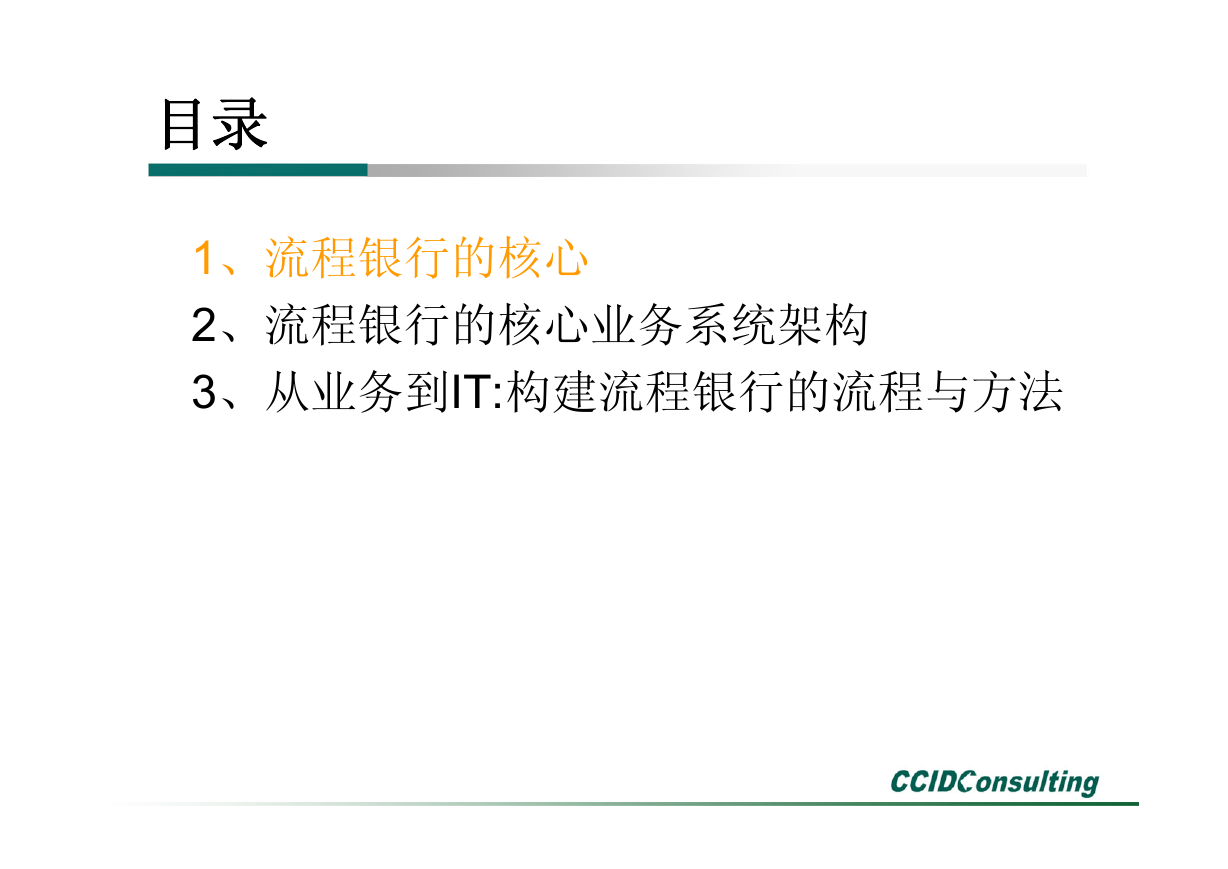 目录

1、流程银行的核心
2、流程银行的核心业务系统架构
3、从业务到IT:构建流程银行的流程与方法

CCIDConsulting